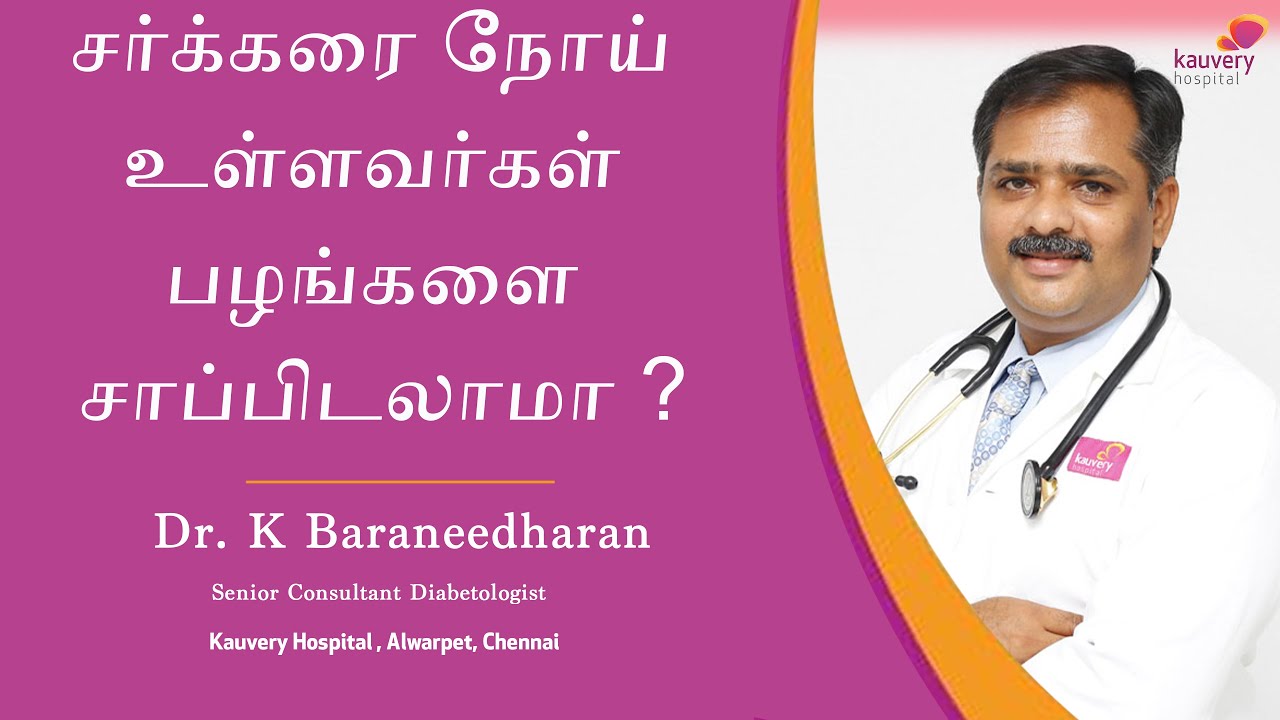 சர்க்கரை நோய் உள்ளவர்கள் பழங்களை சாப்பிடலாமா ?

Dr. K Baraneedharan

Senior Consultant Diabetologist

Kauvery Hospital , Alwarpet, Chennai

kauvery hospital

kauvery hospital